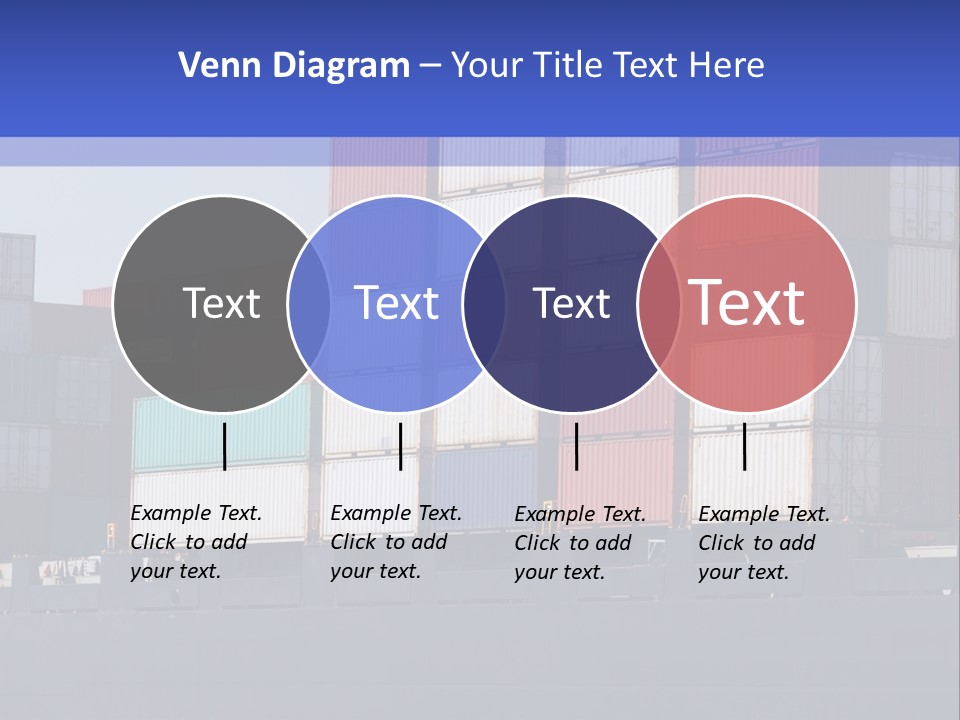 Venn Diagram – Your Title Text Here

Text

Text

Text

Text

Example Text. Click to add your text.

Example Text. Click to add your text.

Example Text. Click to add your text.

Example Text. Click to add your text.